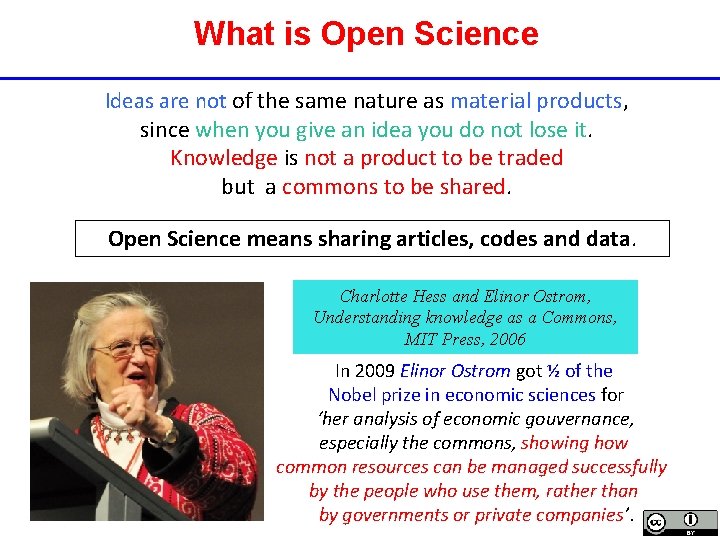 What is Open Science

Ideas are not of the same nature as material products, since when you give an idea you do not lose it. Knowledge is not a product to be traded but a commons to be shared.

Open Science means sharing articles, codes and data.

Charlotte Hess and Elinor Ostrom, Understanding knowledge as a Commons, MIT Press, 2006

In 2009 Elinor Ostrom got ½ of the Nobel prize in economic sciences for 'her analysis of economic gouvernance, especially the commons, showing how common resources can be managed successfully by the people who use them, rather than by governments or private companies'.

BY